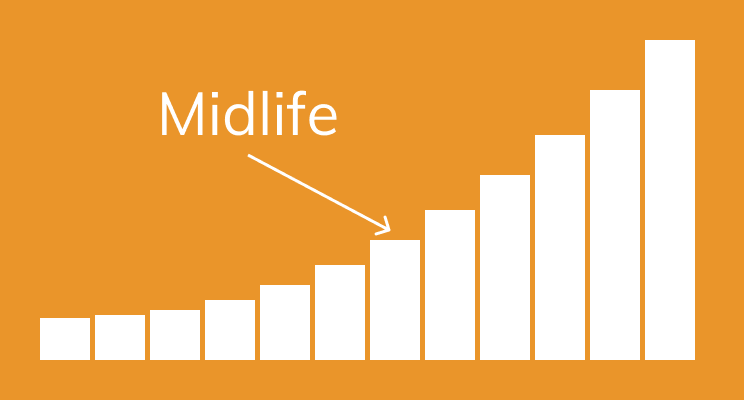 Midlife